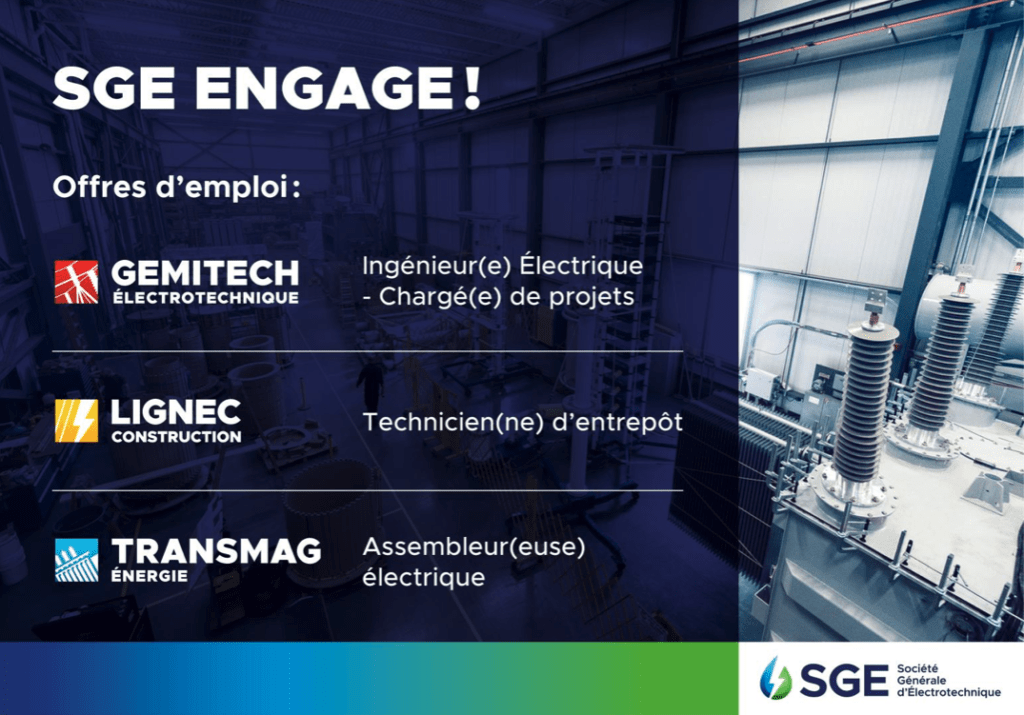 SGE ENGAGE !

Offres d'emploi :

GEMITECH
ÉLECTROTECHNIQUE

Ingénieur(e) Électrique
- Chargé(e) de projets

LIGNEC
CONSTRUCTION

Technicien(ne) d'entrepôt

TRANSMAG
ÉNERGIE

Assembleur(euse)
électrique

SGE Société Générale d'Électrotechnique